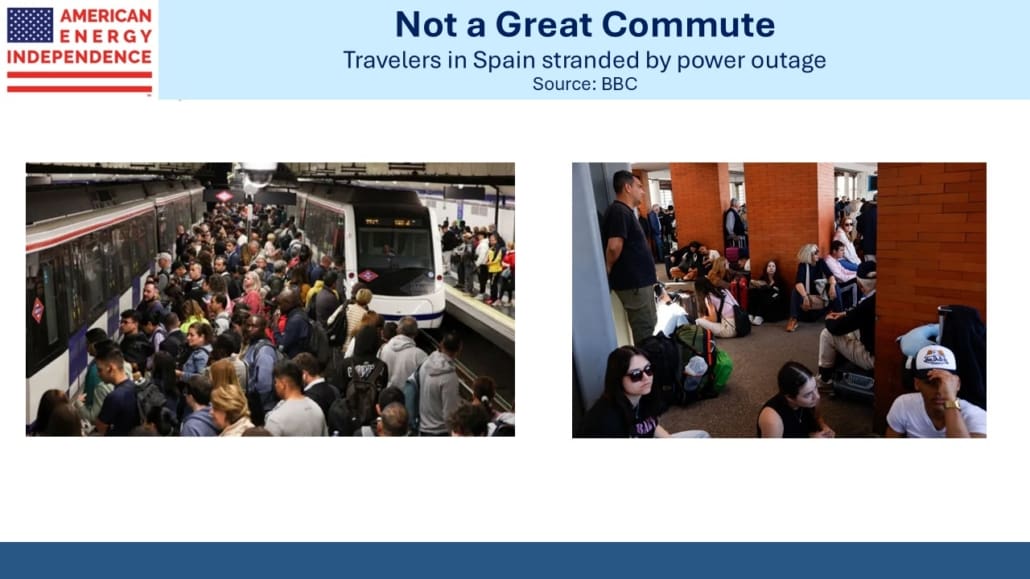 AMERICAN ENERGY INDEPENDENCE

Not a Great Commute

Travelers in Spain stranded by power outage

Source: BBC